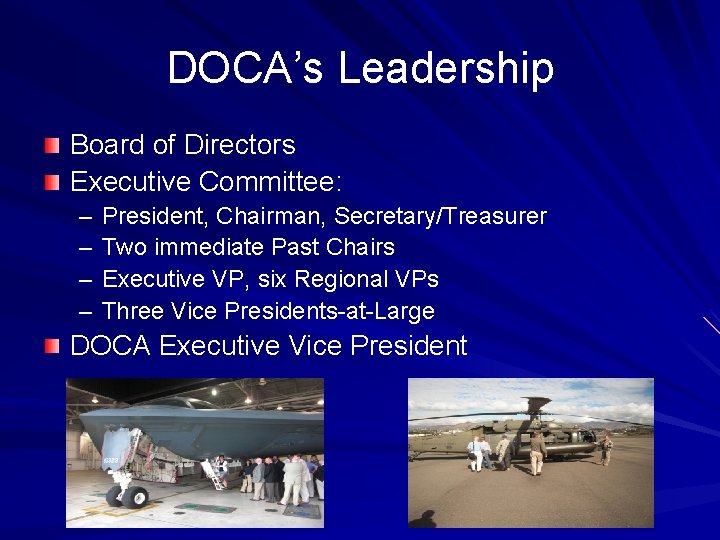 DOCA's Leadership

Board of Directors
Executive Committee:
– President, Chairman, Secretary/Treasurer
– Two immediate Past Chairs
– Executive VP, six Regional VPs
– Three Vice Presidents-at-Large
DOCA Executive Vice President